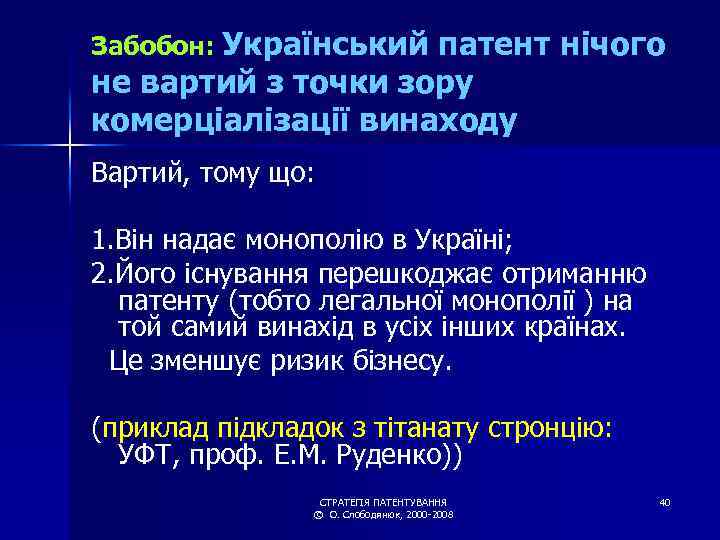 Забобон: Український патент нічого не вартий з точки зору комерціалізації винаходу

Вартий, тому що:

1.Він надає монополію в Україні;
2.Його існування перешкоджає отриманню патенту (тобто легальної монополії ) на той самий винахід в усіх інших країнах.
Це зменшує ризик бізнесу.

(приклад підкладок з тітанату стронцію: УФТ, проф. Е.М. Руденко))

СТРАТЕГІЯ ПАТЕНТУВАННЯ
© О. Слободянюк, 2000-2008

40